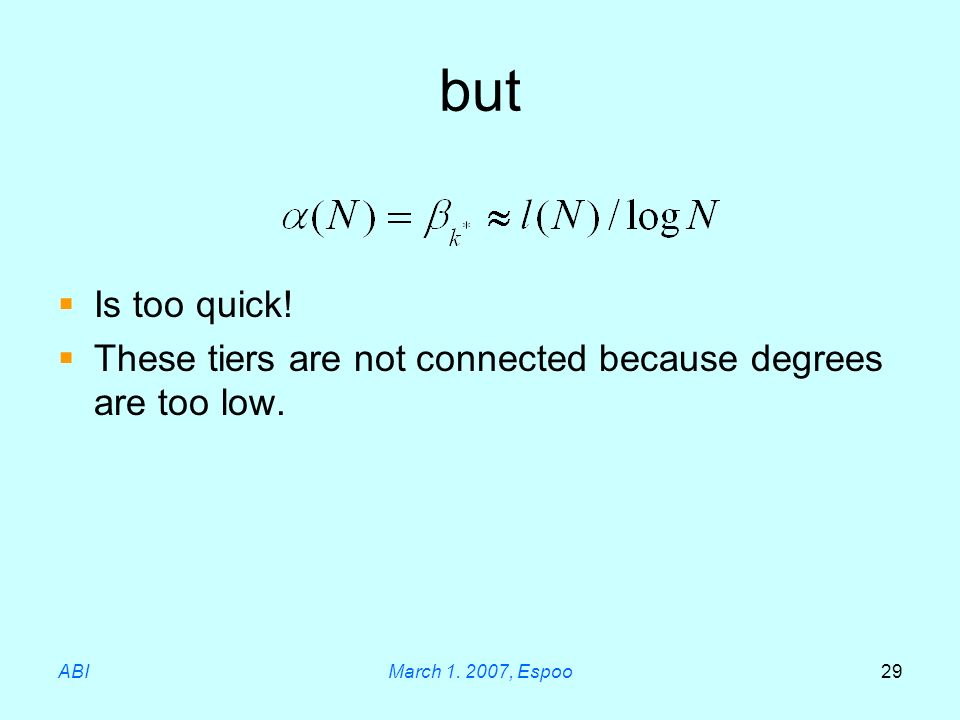 but

$\alpha(N) = \beta_{k^*} \approx l(N)/\log N$

- Is too quick!
- These tiers are not connected because degrees are too low.

ABI

March 1. 2007, Espoo

29